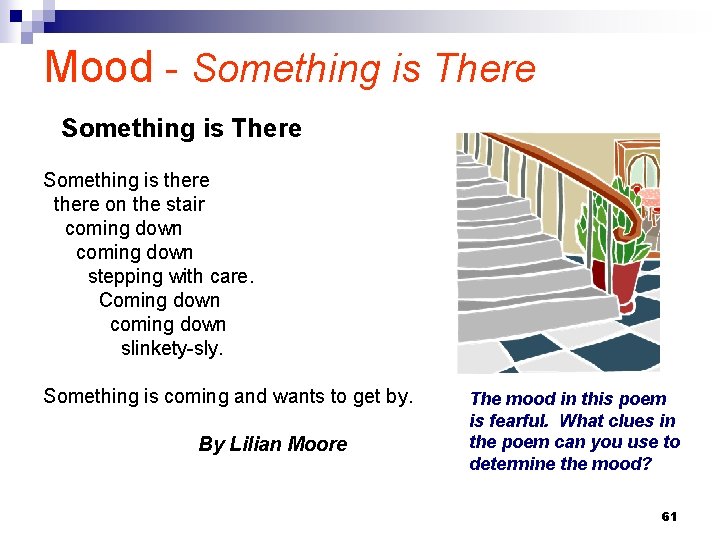 Mood - Something is There

Something is There

Something is there
there on the stair
coming down
coming down
stepping with care.
Coming down
coming down
slinkety-sly.

Something is coming and wants to get by.

By Lilian Moore

The mood in this poem is fearful. What clues in the poem can you use to determine the mood?

61